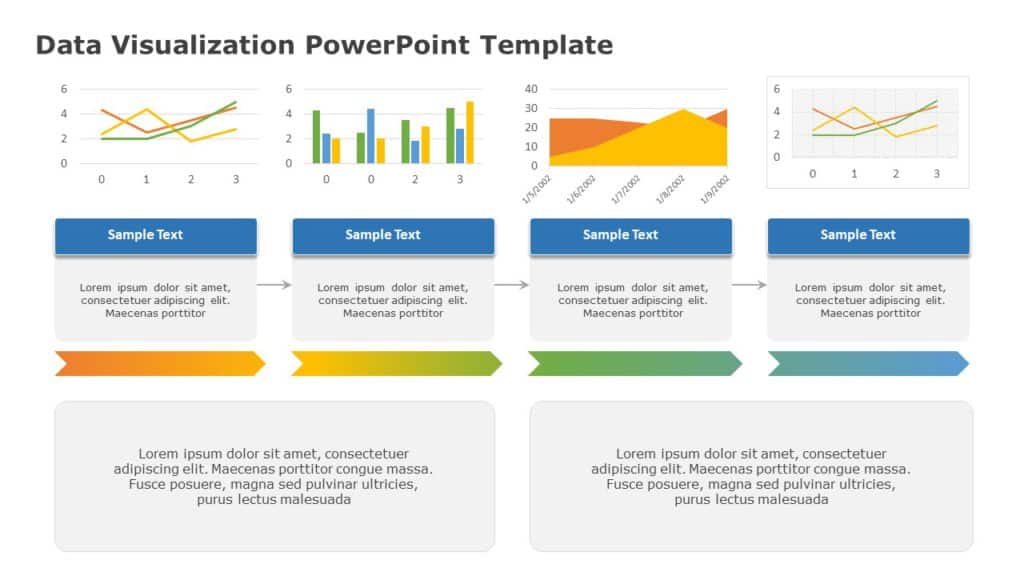 Data Visualization PowerPoint Template

6
4
2
0
0 1 2 3

6
4
2
0
0 0 2 3

40
30
20
10
0
1/5/2002 1/6/2002 1/7/2002 1/8/2002 1/9/2002

6
4
2
0
0 1 2 3

Sample Text

Lorem ipsum dolor sit amet, consectetuer adipiscing elit. Maecenas porttitor

Sample Text

Lorem ipsum dolor sit amet, consectetuer adipiscing elit. Maecenas porttitor

Sample Text

Lorem ipsum dolor sit amet, consectetuer adipiscing elit. Maecenas porttitor

Sample Text

Lorem ipsum dolor sit amet, consectetuer adipiscing elit. Maecenas porttitor

Lorem ipsum dolor sit amet, consectetuer adipiscing elit. Maecenas porttitor congue massa. Fusce posuere, magna sed pulvinar ultricies, purus lectus malesuada

Lorem ipsum dolor sit amet, consectetuer adipiscing elit. Maecenas porttitor congue massa. Fusce posuere, magna sed pulvinar ultricies, purus lectus malesuada